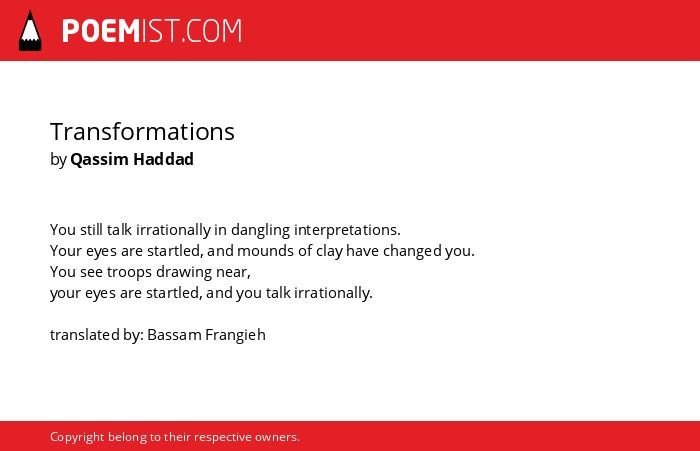 POEMIST.COM

Transformations
by Qassim Haddad

You still talk irrationally in dangling interpretations.
Your eyes are startled, and mounds of clay have changed you.
You see troops drawing near,
your eyes are startled, and you talk irrationally.

translated by: Bassam Frangieh

Copyright belong to their respective owners.